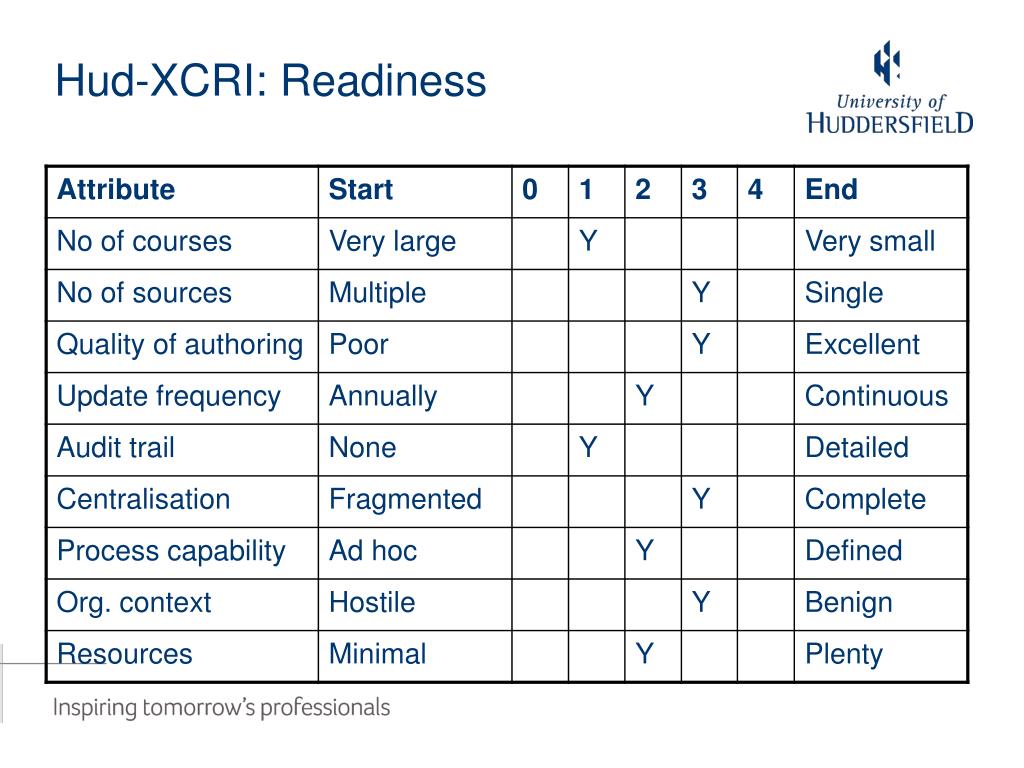 Hud-XCRI: Readiness

University of HUDDERSFIELD

| Attribute | Start | 0 | 1 | 2 | 3 | 4 | End |
|---|---|---|---|---|---|---|---|
| No of courses | Very large | | Y | | | | Very small |
| No of sources | Multiple | | | | Y | | Single |
| Quality of authoring | Poor | | | | Y | | Excellent |
| Update frequency | Annually | | | Y | | | Continuous |
| Audit trail | None | | Y | | | | Detailed |
| Centralisation | Fragmented | | | | Y | | Complete |
| Process capability | Ad hoc | | | Y | | | Defined |
| Org. context | Hostile | | | | Y | | Benign |
| Resources | Minimal | | | Y | | | Plenty |

Inspiring tomorrow's professionals